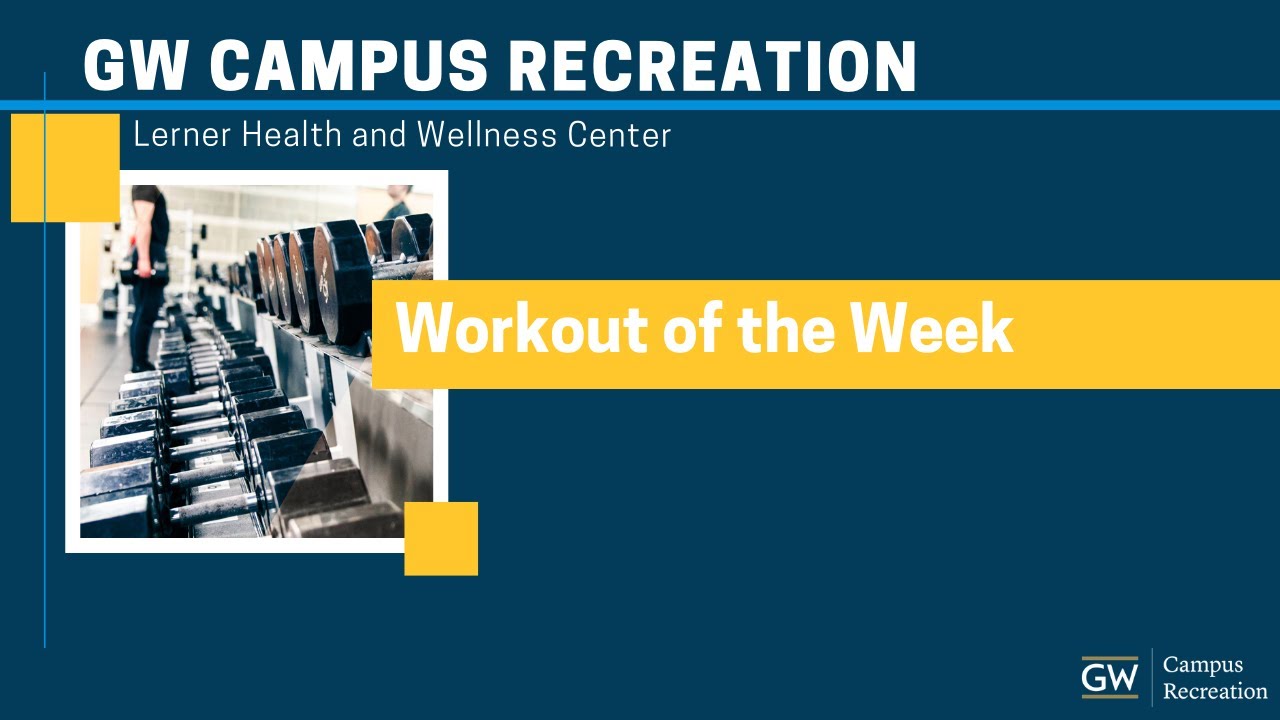 GW CAMPUS RECREATION

Lerner Health and Wellness Center

Workout of the Week

GW Campus Recreation